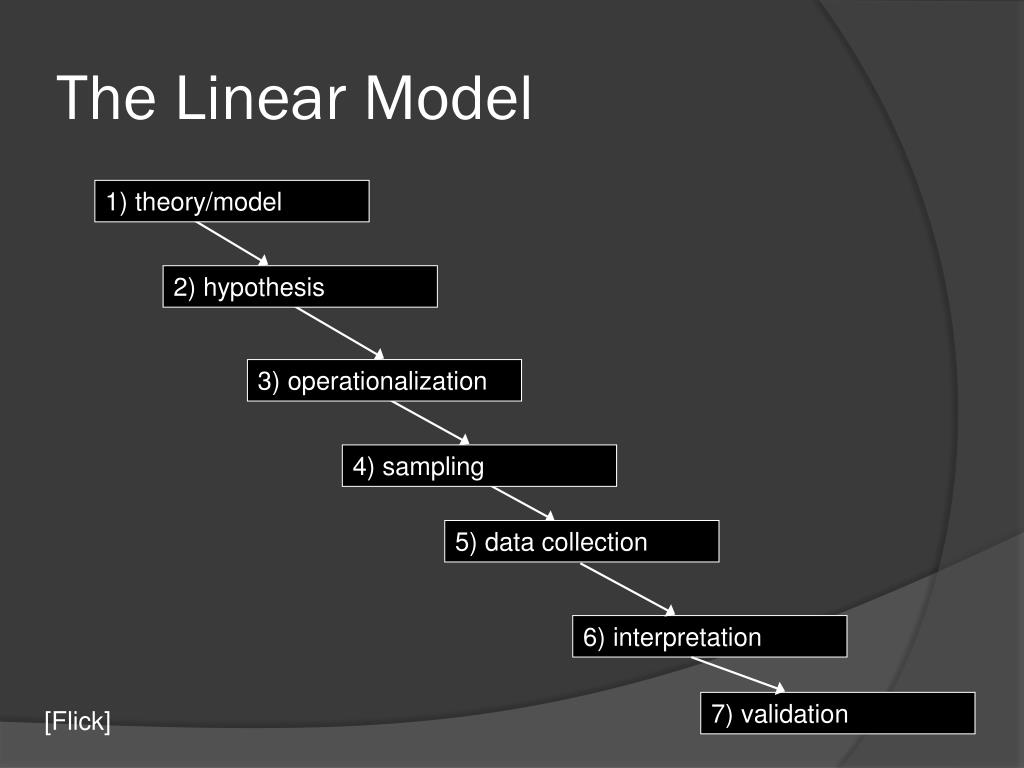 The Linear Model

1) theory/model

2) hypothesis

3) operationalization

4) sampling

5) data collection

6) interpretation

7) validation

[Flick]